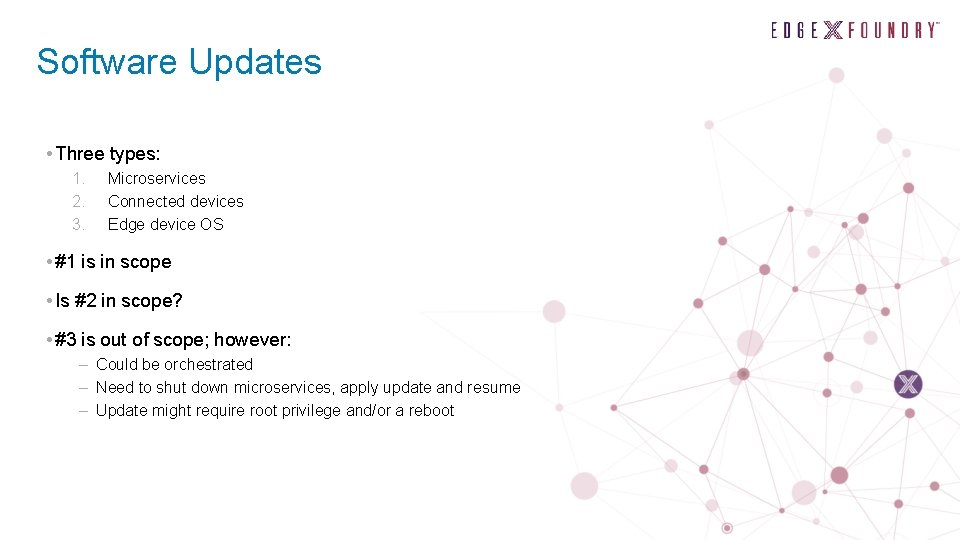 EDGE X FOUNDRY™

Software Updates

• Three types:
1. Microservices
2. Connected devices
3. Edge device OS

• #1 is in scope

• Is #2 in scope?

• #3 is out of scope; however:
– Could be orchestrated
– Need to shut down microservices, apply update and resume
– Update might require root privilege and/or a reboot